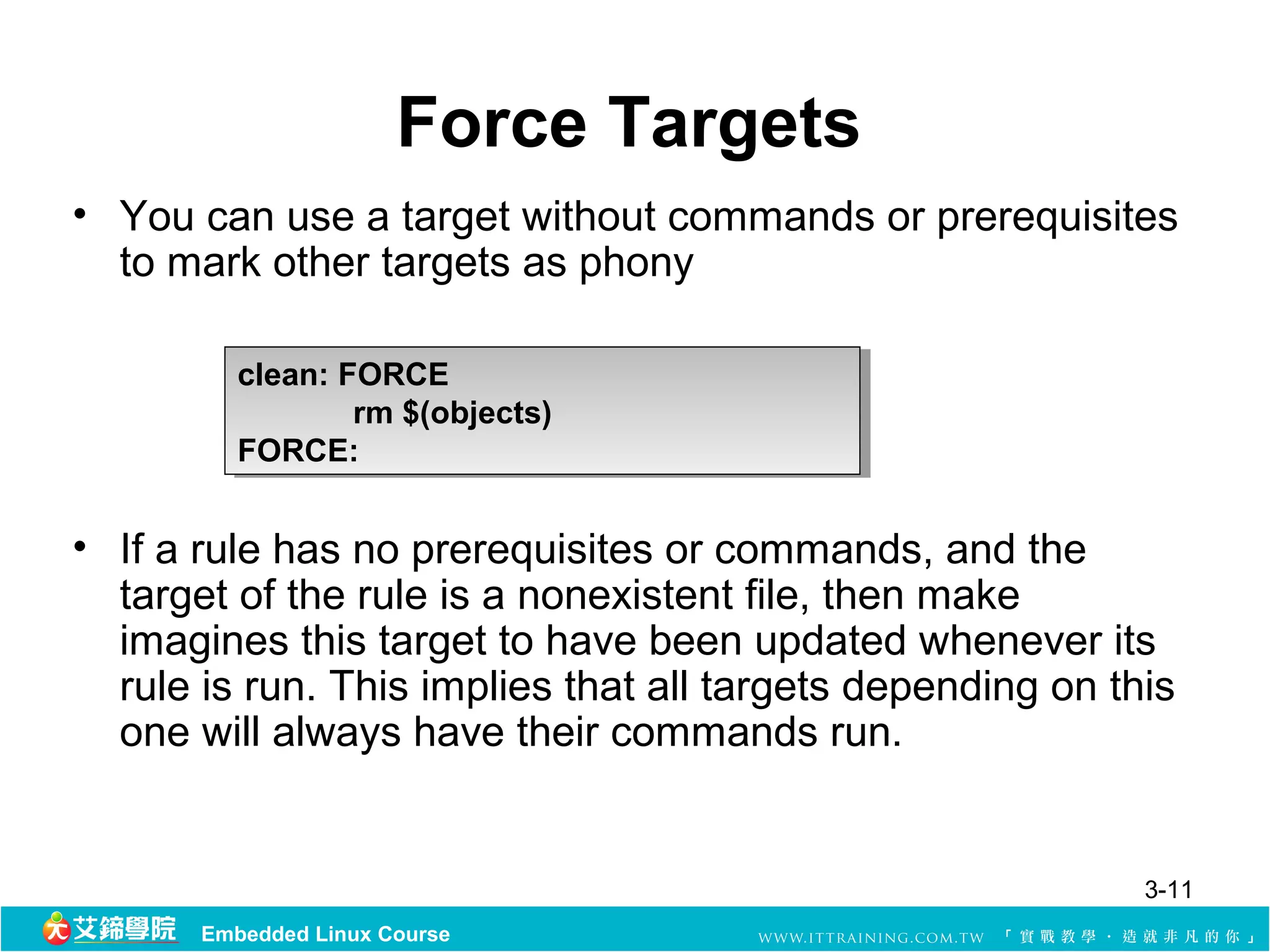 Force Targets

• You can use a target without commands or prerequisites to mark other targets as phony

clean: FORCE
rm $(objects)
FORCE:

• If a rule has no prerequisites or commands, and the target of the rule is a nonexistent file, then make imagines this target to have been updated whenever its rule is run. This implies that all targets depending on this one will always have their commands run.

3-11

艾鍗學院 Embedded Linux Course WWW.ITTRAINING.COM.TW 「實戰教學．造就非凡的你」